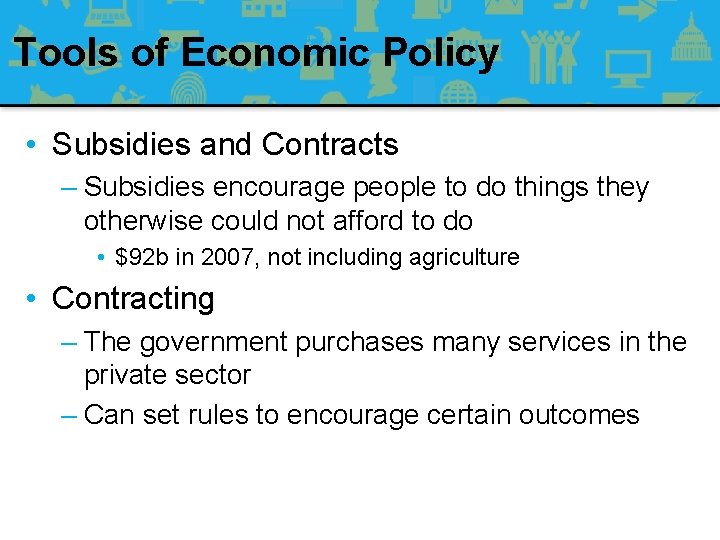 Tools of Economic Policy

• Subsidies and Contracts
  – Subsidies encourage people to do things they otherwise could not afford to do
    • \$92b in 2007, not including agriculture
• Contracting
  – The government purchases many services in the private sector
  – Can set rules to encourage certain outcomes